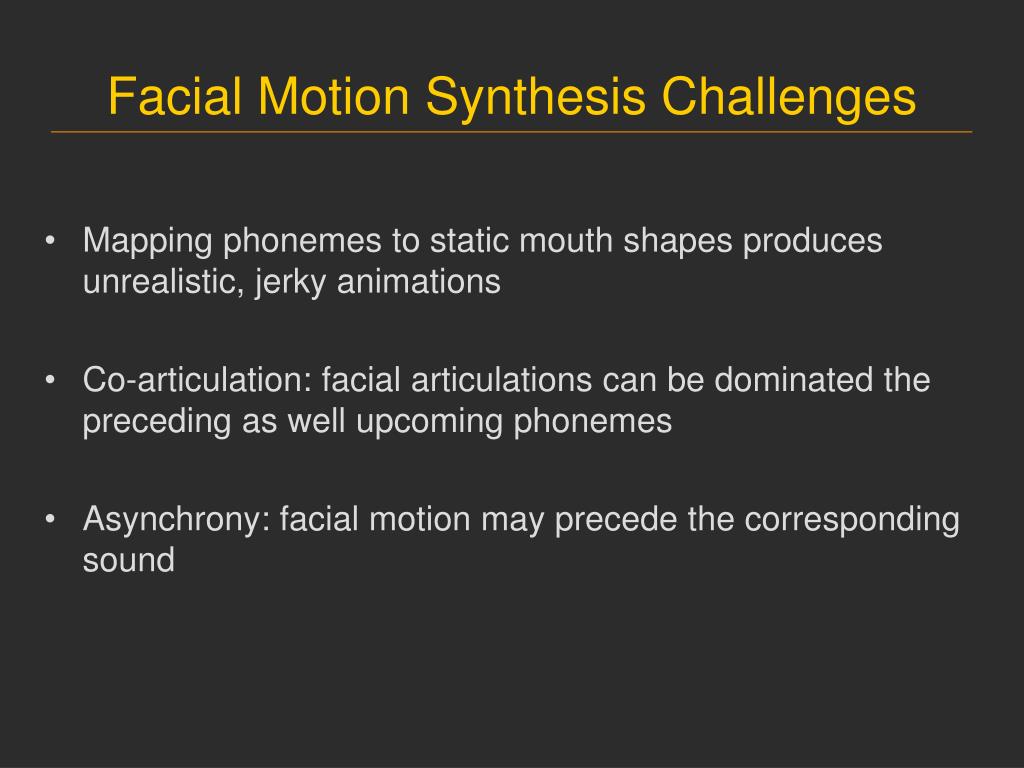 Facial Motion Synthesis Challenges

• Mapping phonemes to static mouth shapes produces unrealistic, jerky animations

• Co-articulation: facial articulations can be dominated the preceding as well upcoming phonemes

• Asynchrony: facial motion may precede the corresponding sound